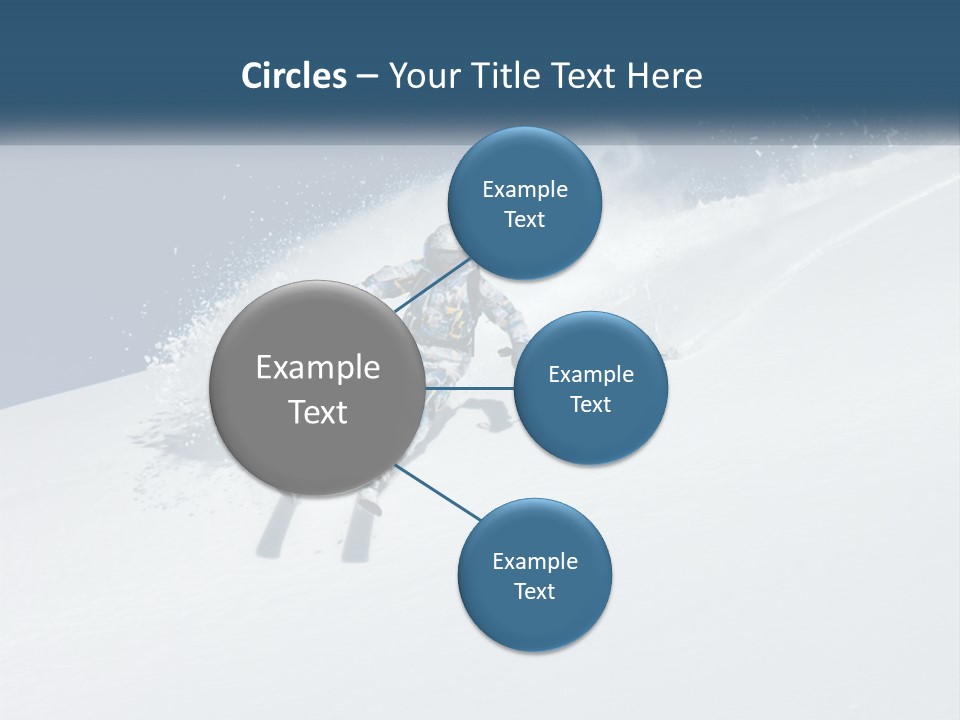 Circles – Your Title Text Here

Example Text

Example Text

Example Text

Example Text